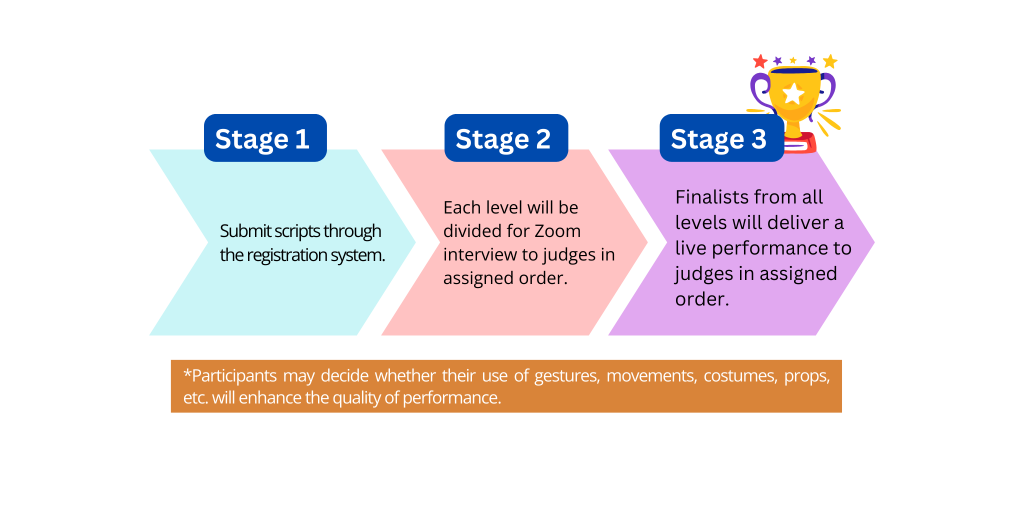 Stage 1

Submit scripts through the registration system.

Stage 2

Each level will be divided for Zoom interview to judges in assigned order.

Stage 3

Finalists from all levels will deliver a live performance to judges in assigned order.

*Participants may decide whether their use of gestures, movements, costumes, props, etc. will enhance the quality of performance.